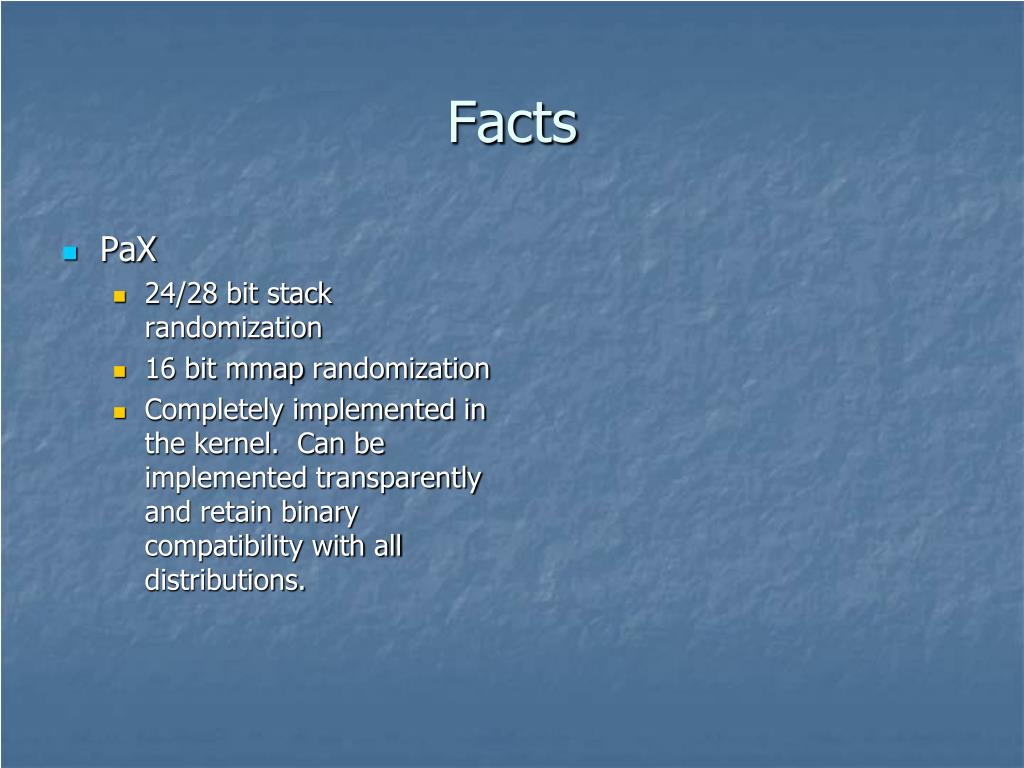 Facts

PaX

24/28 bit stack randomization

16 bit mmap randomization

Completely implemented in the kernel.  Can be implemented transparently and retain binary compatibility with all distributions.